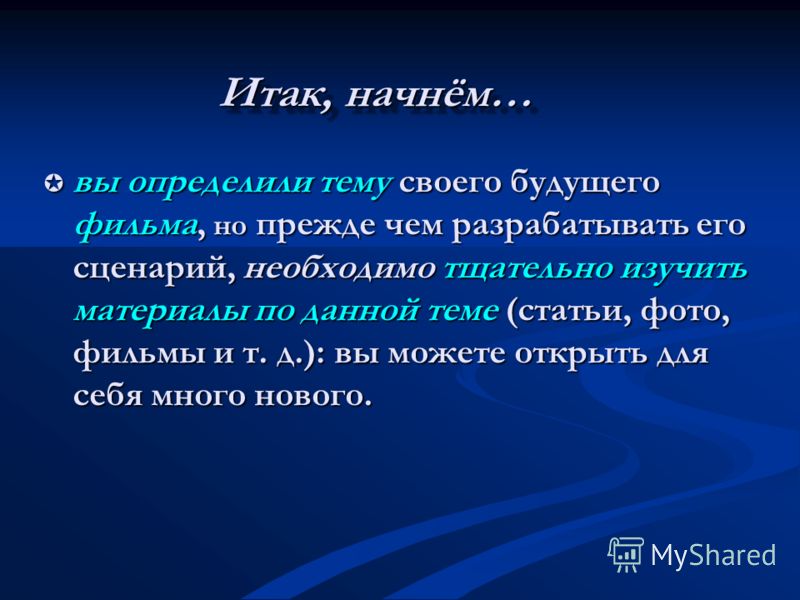 Итак, начнём…

вы определили тему своего будущего фильма, но прежде чем разрабатывать его сценарий, необходимо тщательно изучить материалы по данной теме (статьи, фото, фильмы и т. д.): вы можете открыть для себя много нового.

MyShared